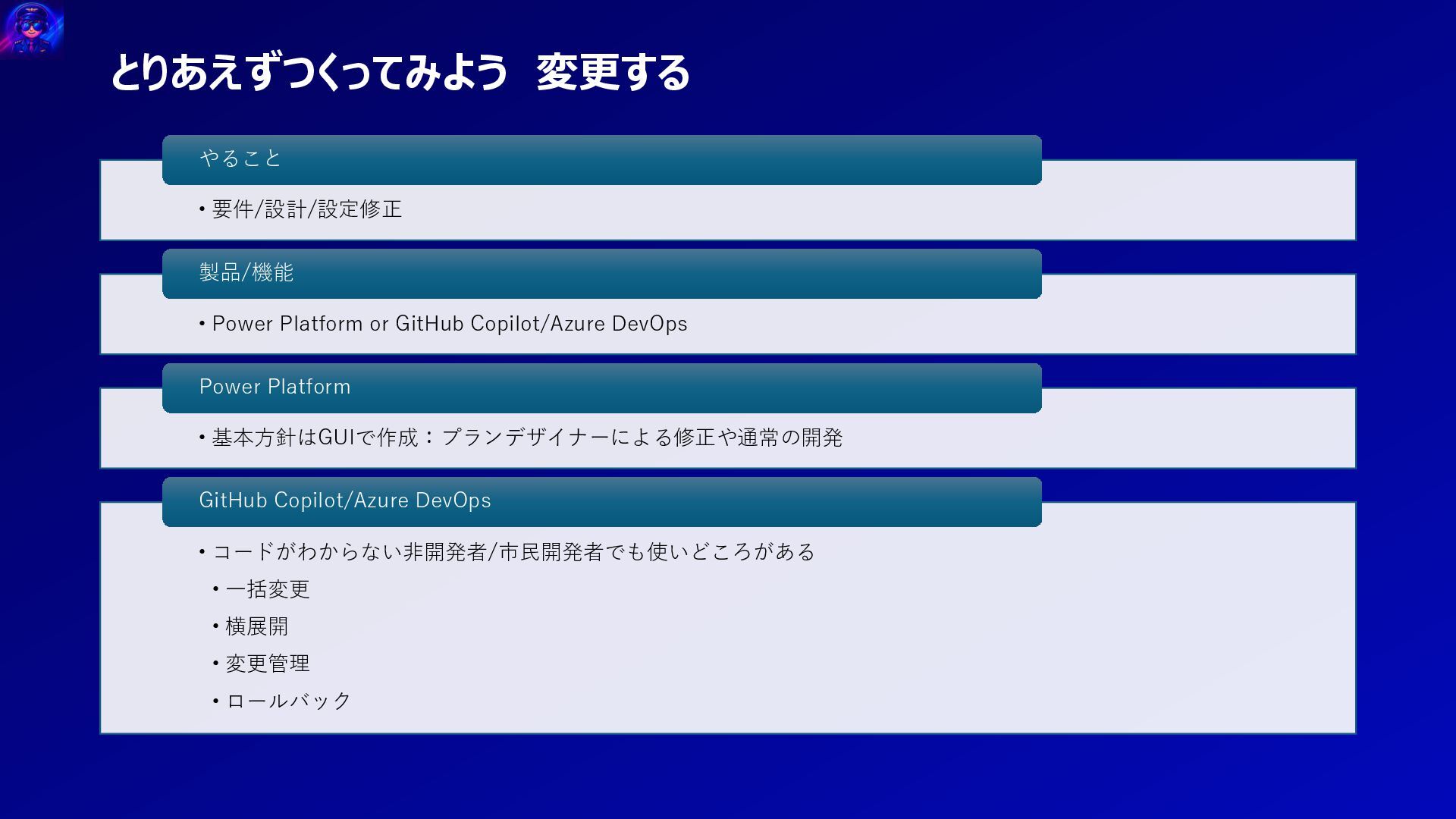 とりあえずつくってみよう　変更する

やること

• 要件/設計/設定修正

製品/機能

• Power Platform or GitHub Copilot/Azure DevOps

Power Platform

• 基本方針はGUIで作成：プランデザイナーによる修正や通常の開発

GitHub Copilot/Azure DevOps

• コードがわからない非開発者/市民開発者でも使いどころがある
  • 一括変更
  • 横展開
  • 変更管理
  • ロールバック